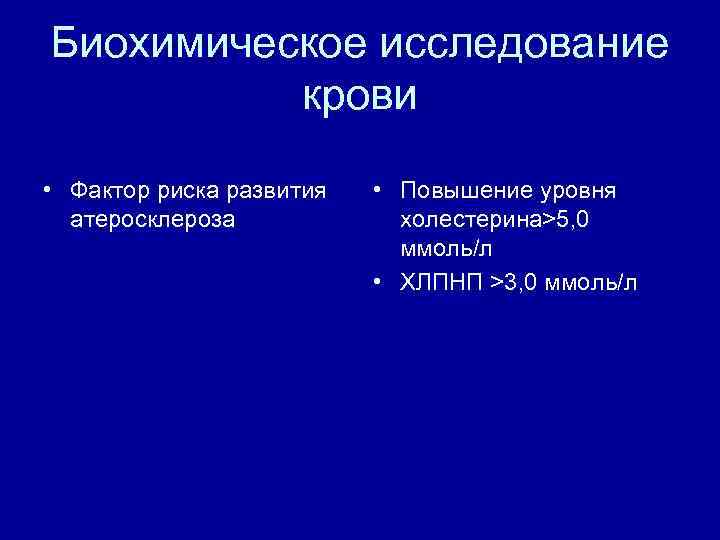 Биохимическое исследование крови

• Фактор риска развития атеросклероза

• Повышение уровня холестерина>5,0 ммоль/л
• ХЛПНП >3,0 ммоль/л